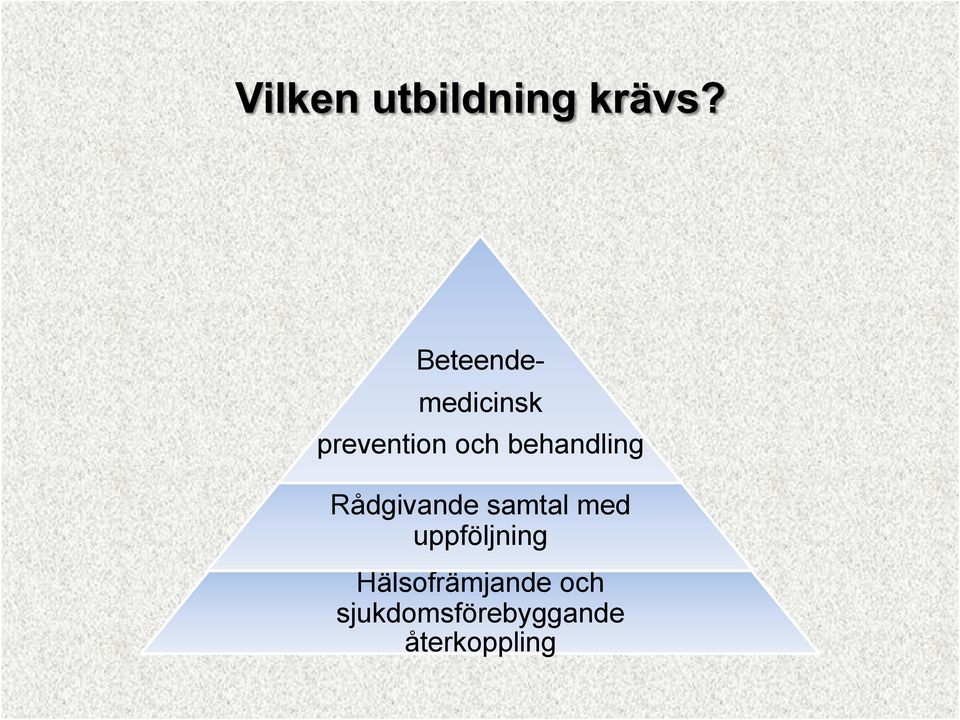 Vilken utbildning krävs?

Beteende-
medicinsk
prevention och behandling

Rådgivande samtal med uppföljning

Hälsofrämjande och sjukdomsförebyggande återkoppling